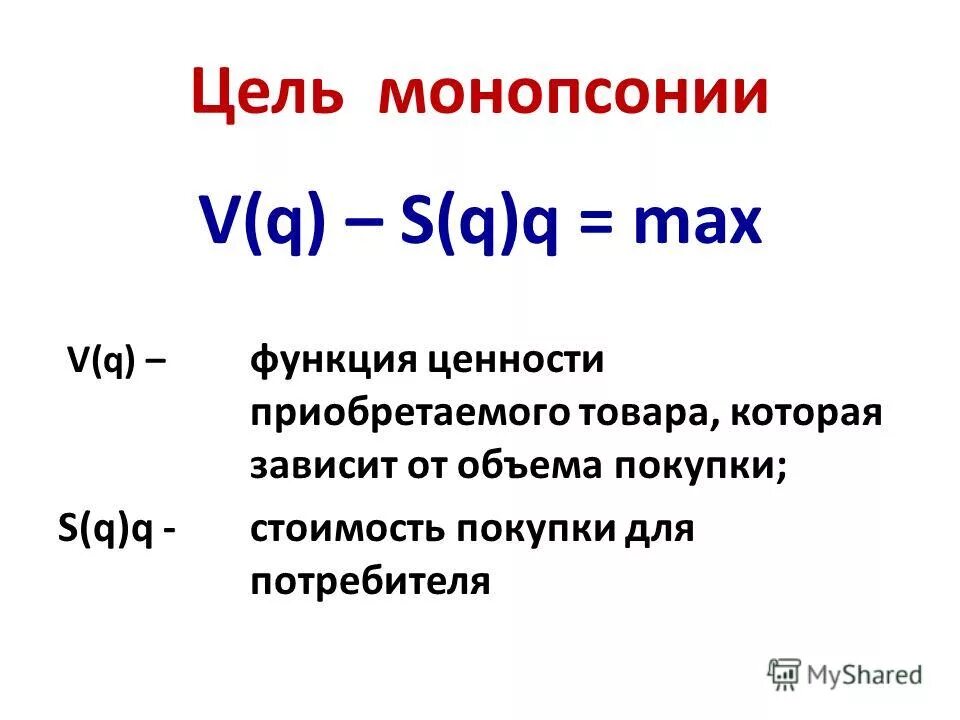 Цель монопсонии

$V(q) – S(q)q = max$

$V(q)$ – функция ценности приобретаемого товара, которая зависит от объема покупки;

$S(q)q$ - стоимость покупки для потребителя

MyShared